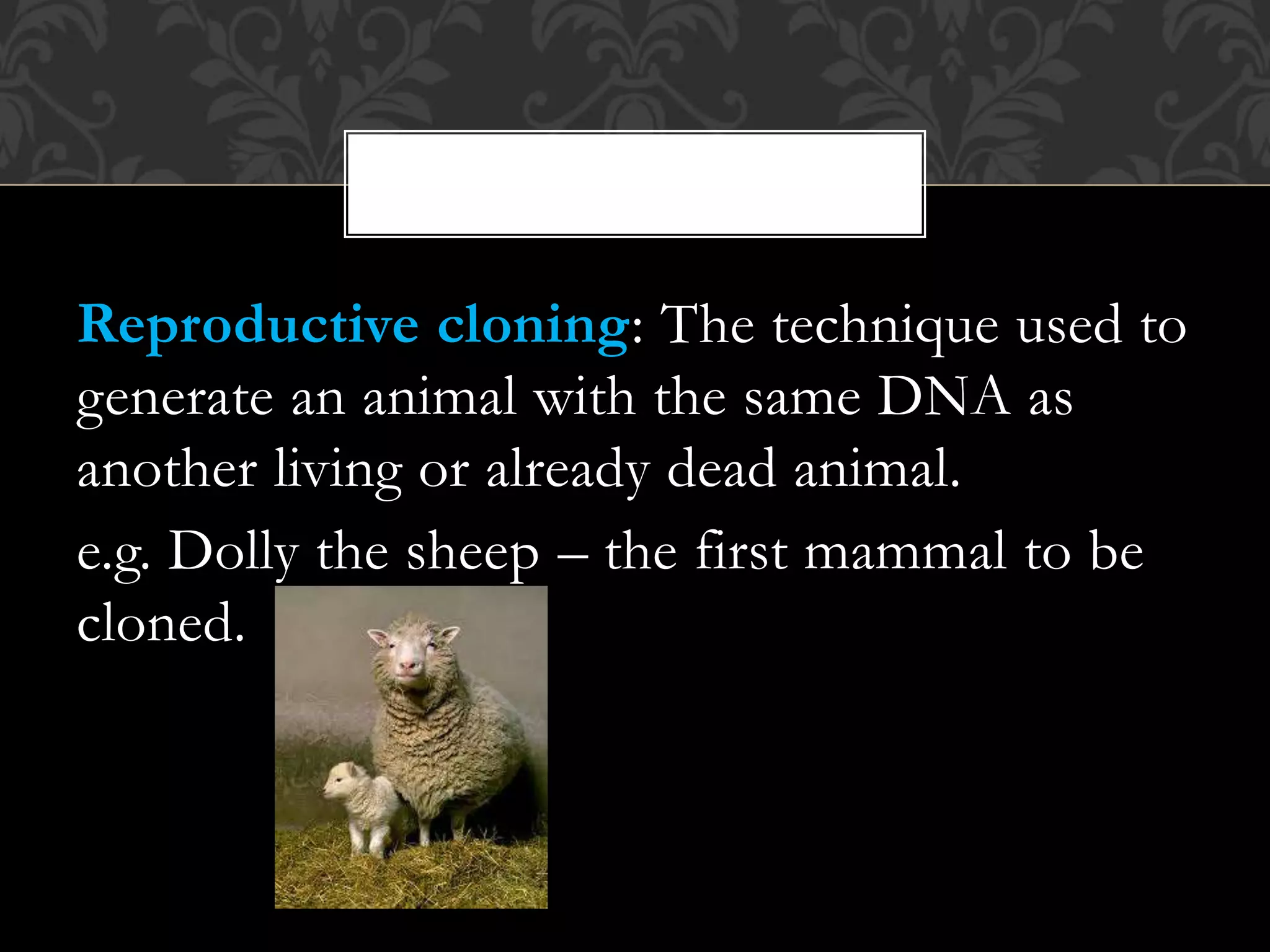 Reproductive cloning: The technique used to generate an animal with the same DNA as another living or already dead animal.

e.g. Dolly the sheep – the first mammal to be cloned.